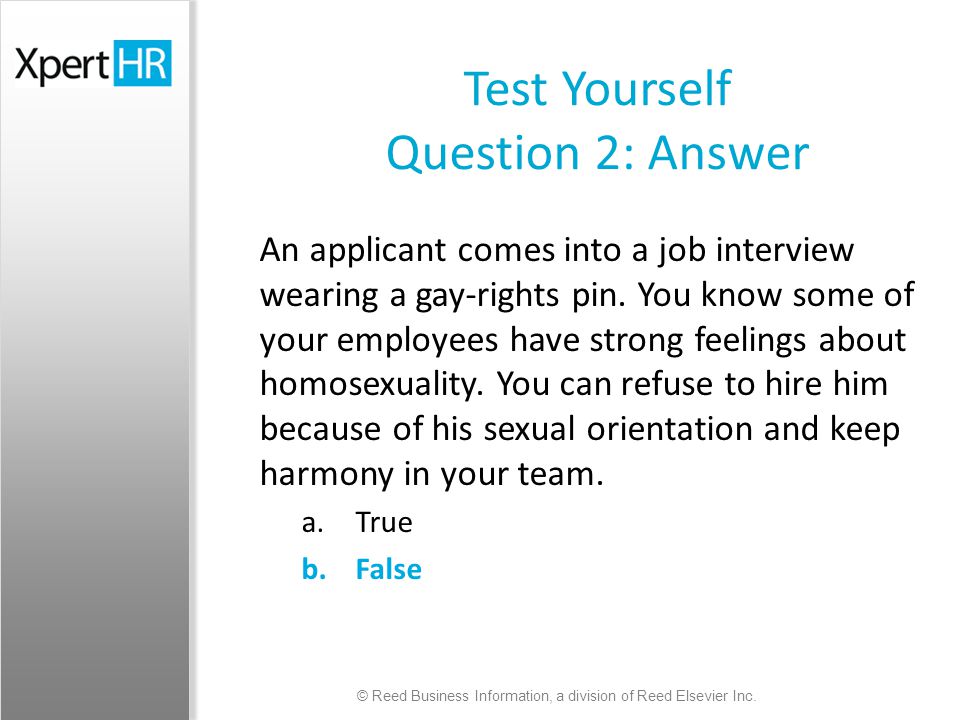 XpertHR

Test Yourself
Question 2: Answer

An applicant comes into a job interview wearing a gay-rights pin. You know some of your employees have strong feelings about homosexuality. You can refuse to hire him because of his sexual orientation and keep harmony in your team.

a. True
b. False

© Reed Business Information, a division of Reed Elsevier Inc.